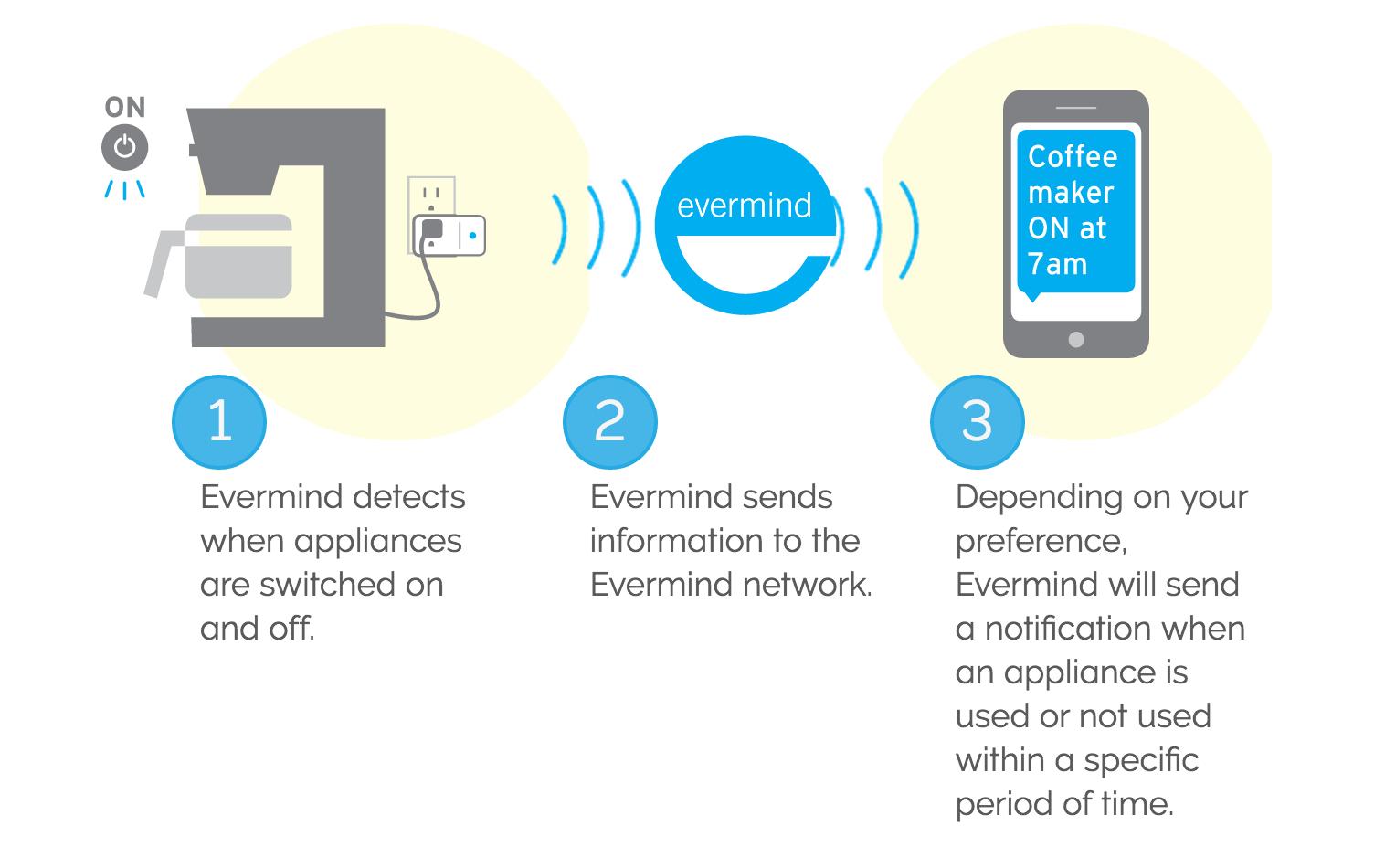 ON

evermind

Coffee maker ON at 7am

1

Evermind detects when appliances are switched on and off.

2

Evermind sends information to the Evermind network.

3

Depending on your preference, Evermind will send a notification when an appliance is used or not used within a specific period of time.